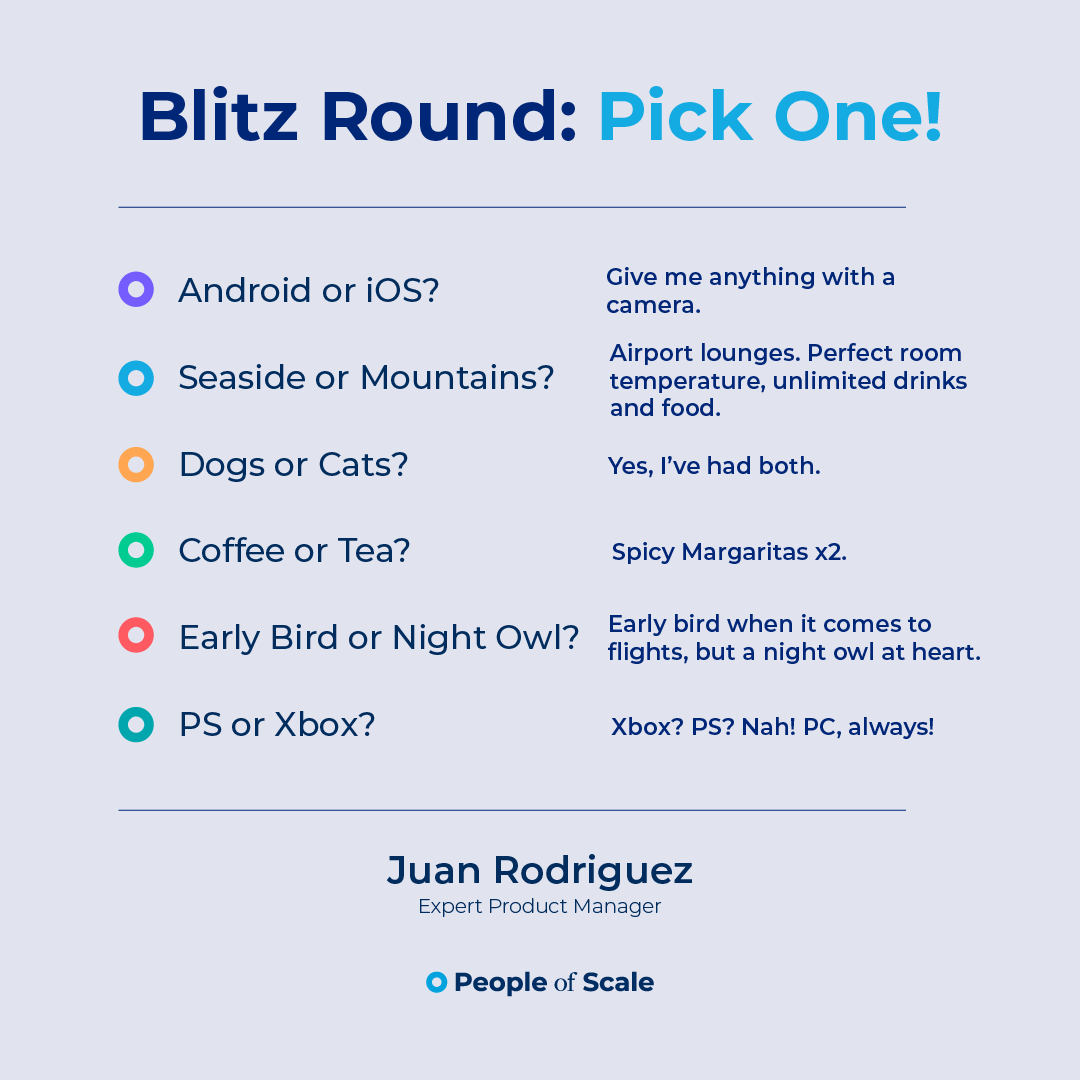 Blitz Round: Pick One!

Android or iOS?
Give me anything with a camera.

Seaside or Mountains?
Airport lounges. Perfect room temperature, unlimited drinks and food.

Dogs or Cats?
Yes, I've had both.

Coffee or Tea?
Spicy Margaritas x2.

Early Bird or Night Owl?
Early bird when it comes to flights, but a night owl at heart.

PS or Xbox?
Xbox? PS? Nah! PC, always!

Juan Rodriguez
Expert Product Manager

People of Scale